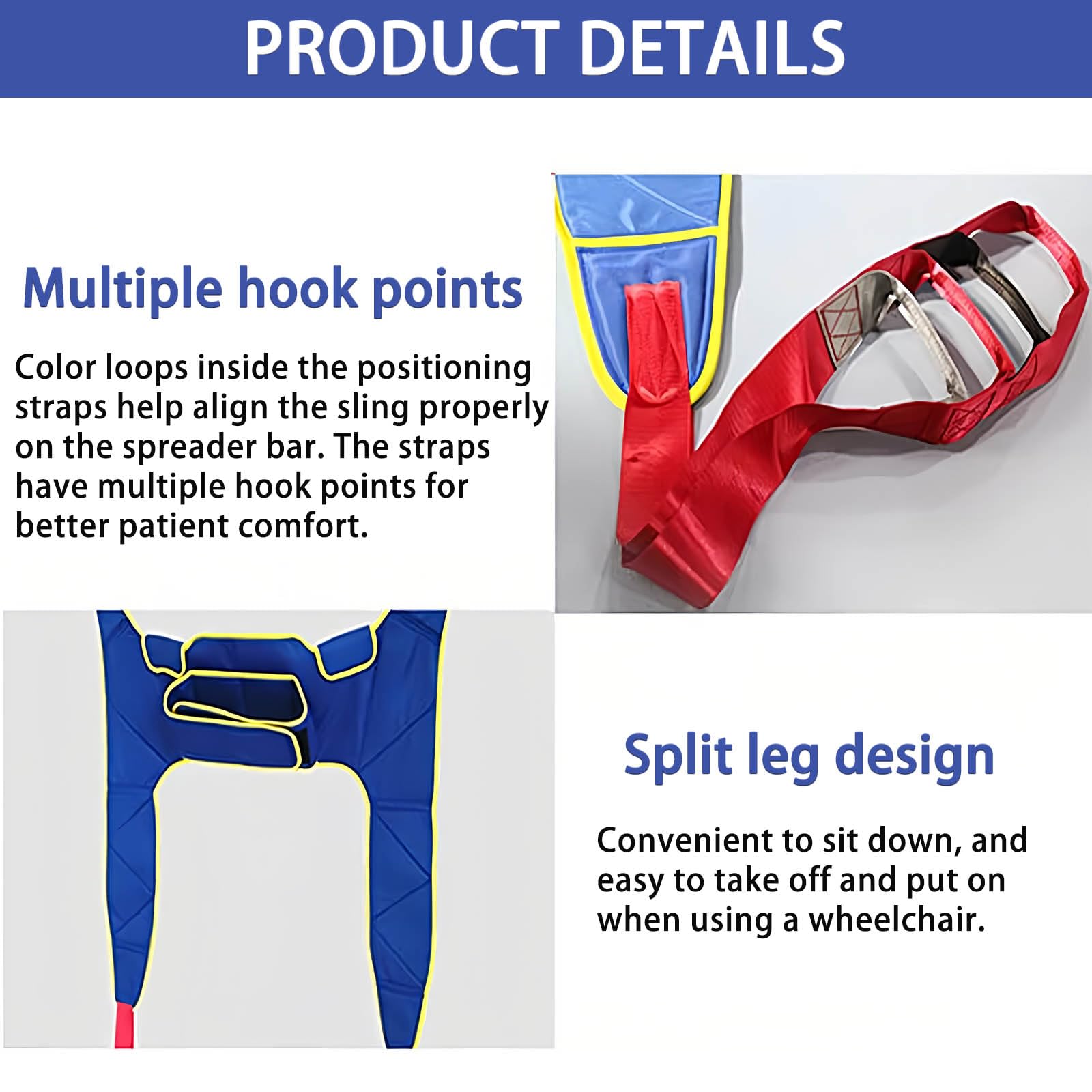 PRODUCT DETAILS

Multiple hook points

Color loops inside the positioning straps help align the sling properly on the spreader bar. The straps have multiple hook points for better patient comfort.

Split leg design

Convenient to sit down, and easy to take off and put on when using a wheelchair.